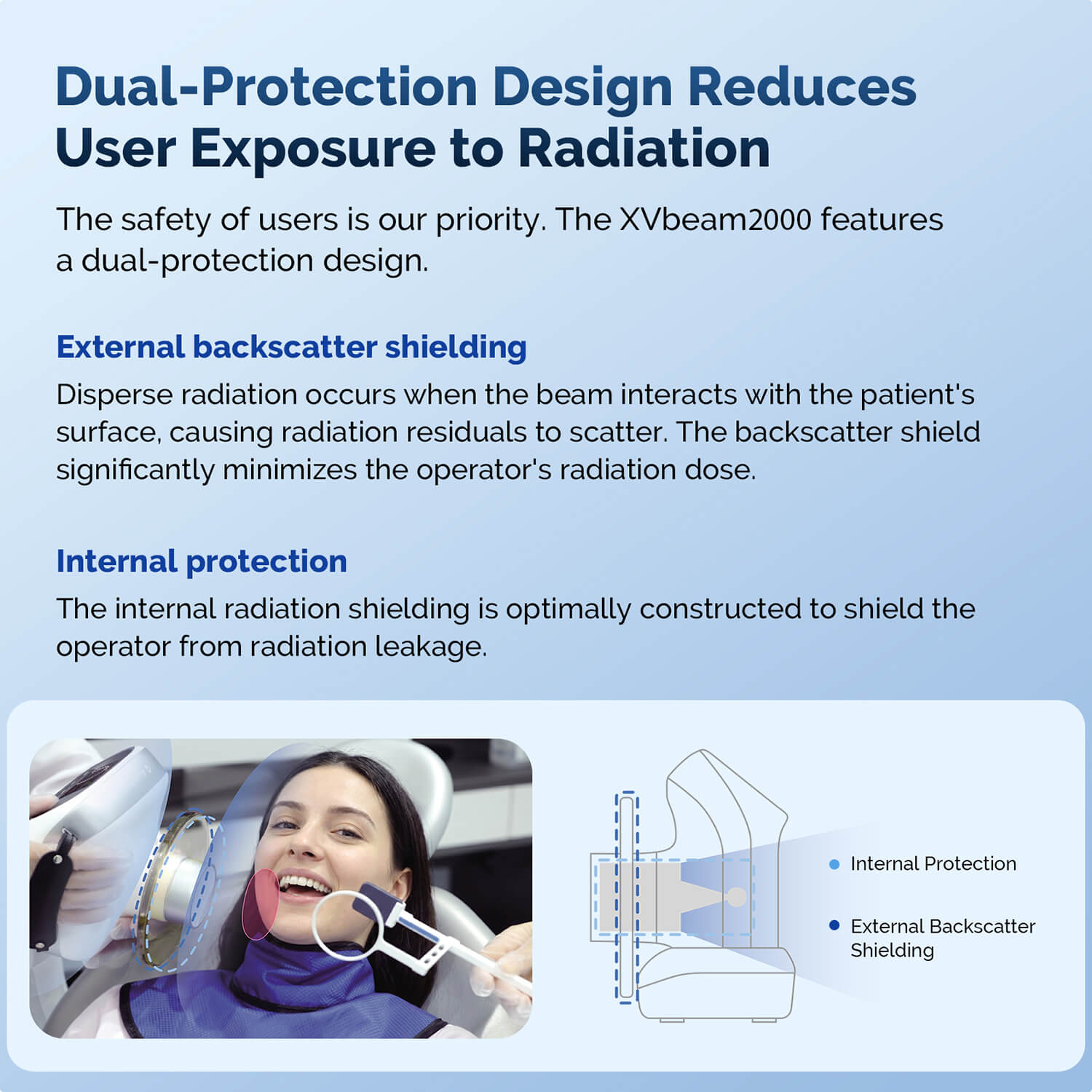 Dual-Protection Design Reduces User Exposure to Radiation

The safety of users is our priority. The XVbeam2000 features a dual-protection design.

External backscatter shielding

Disperse radiation occurs when the beam interacts with the patient's surface, causing radiation residuals to scatter. The backscatter shield significantly minimizes the operator's radiation dose.

Internal protection

The internal radiation shielding is optimally constructed to shield the operator from radiation leakage.

Internal Protection

External Backscatter Shielding